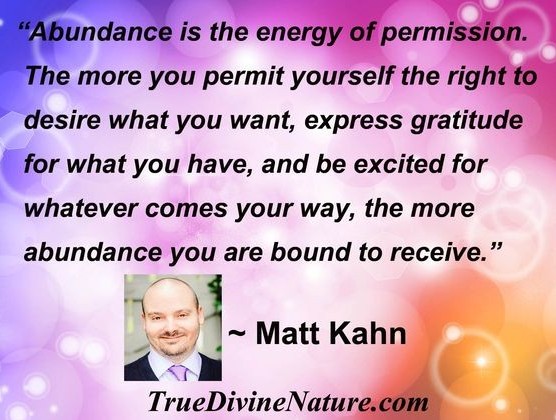 “Abundance is the energy of permission. The more you permit yourself the right to desire what you want, express gratitude for what you have, and be excited for whatever comes your way, the more abundance you are bound to receive.”

~ Matt Kahn

TrueDivineNature.com